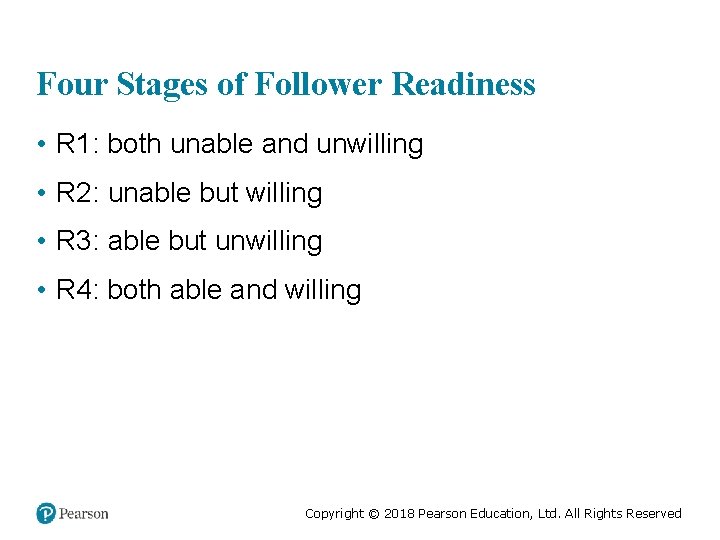 Four Stages of Follower Readiness

• R1: both unable and unwilling

• R2: unable but willing

• R3: able but unwilling

• R4: both able and willing

Pearson

Copyright © 2018 Pearson Education, Ltd. All Rights Reserved